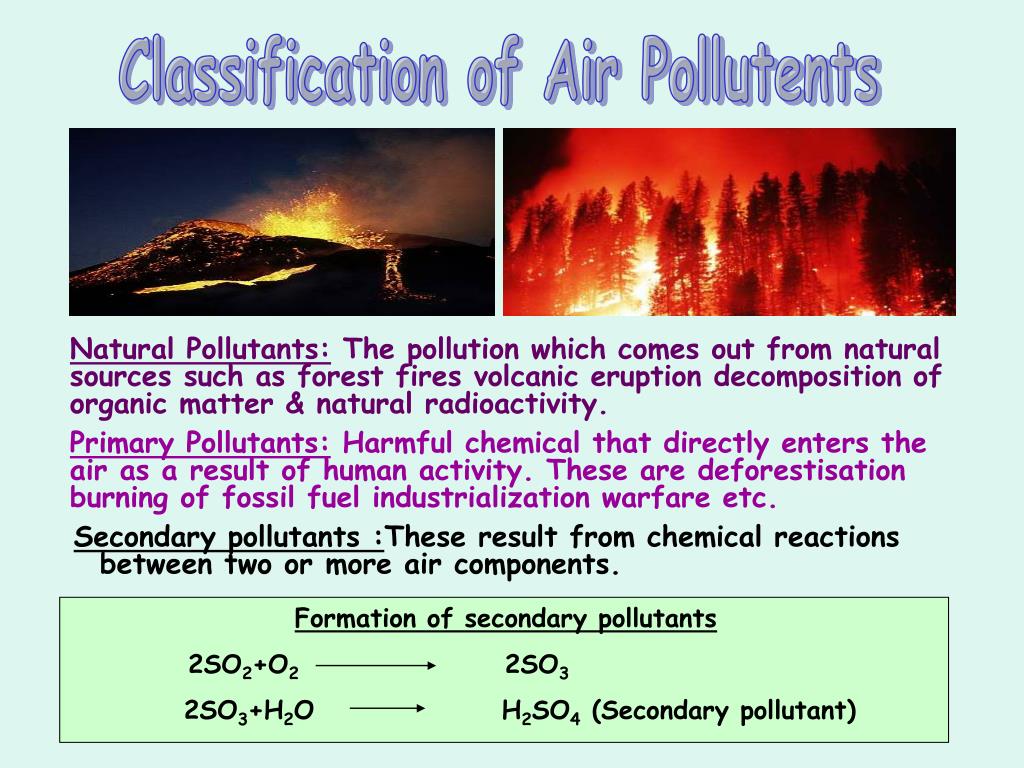 Classification of Air Pollutents

Natural Pollutants: The pollution which comes out from natural sources such as forest fires volcanic eruption decomposition of organic matter & natural radioactivity.

Primary Pollutants: Harmful chemical that directly enters the air as a result of human activity. These are deforestisation burning of fossil fuel industrialization warfare etc.

Secondary pollutants :These result from chemical reactions between two or more air components.

Formation of secondary pollutants

$2SO_2+O_2 \longrightarrow 2SO_3$

$2SO_3+H_2O \longrightarrow H_2SO_4$ (Secondary pollutant)